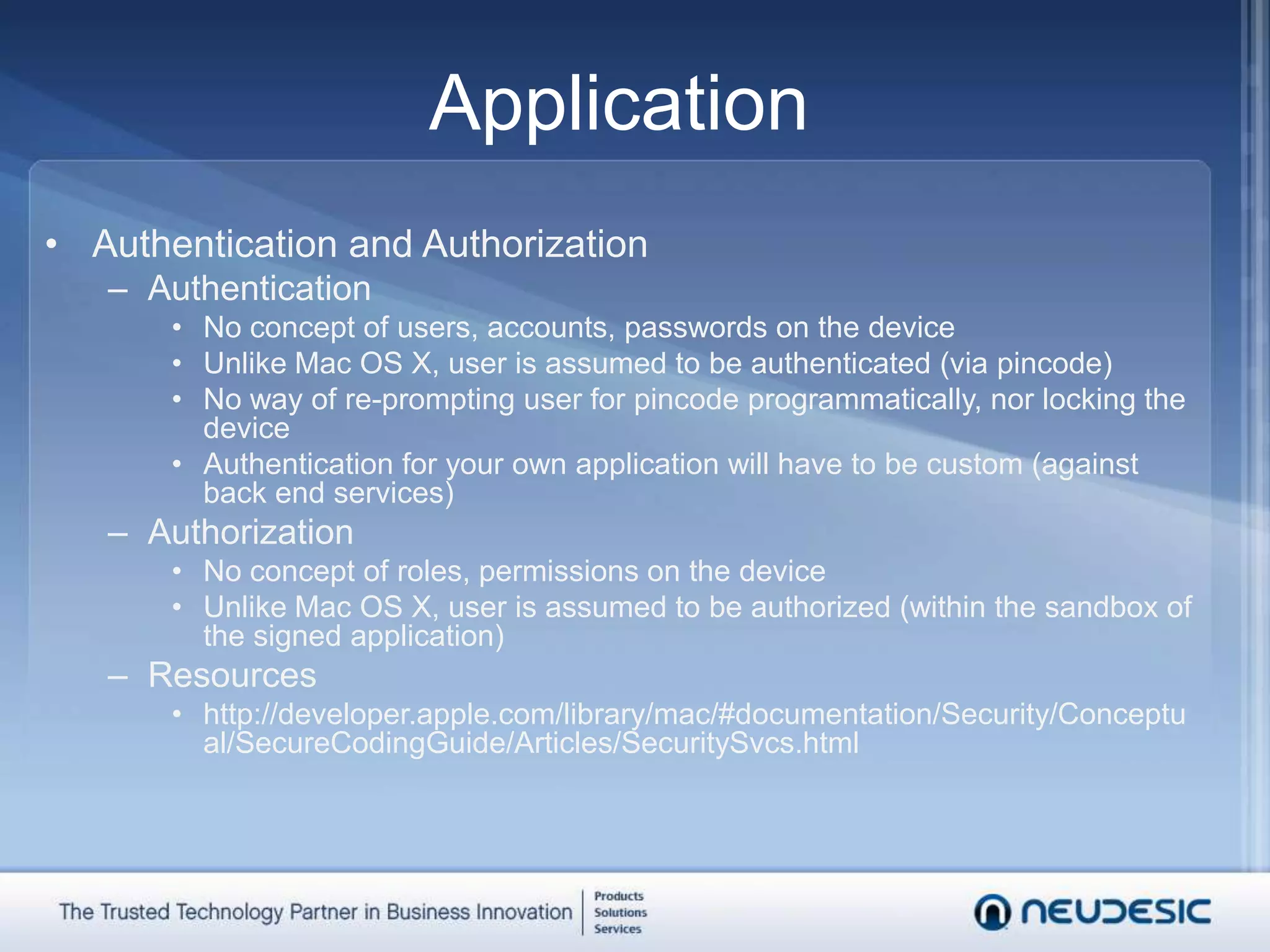 Application

• Authentication and Authorization
– Authentication
• No concept of users, accounts, passwords on the device
• Unlike Mac OS X, user is assumed to be authenticated (via pincode)
• No way of re-prompting user for pincode programmatically, nor locking the device
• Authentication for your own application will have to be custom (against back end services)
– Authorization
• No concept of roles, permissions on the device
• Unlike Mac OS X, user is assumed to be authorized (within the sandbox of the signed application)
– Resources
• http://developer.apple.com/library/mac/#documentation/Security/Conceptual/SecureCodingGuide/Articles/SecuritySvcs.html

The Trusted Technology Partner in Business Innovation
Products
Solutions
Services
NEUDESIC